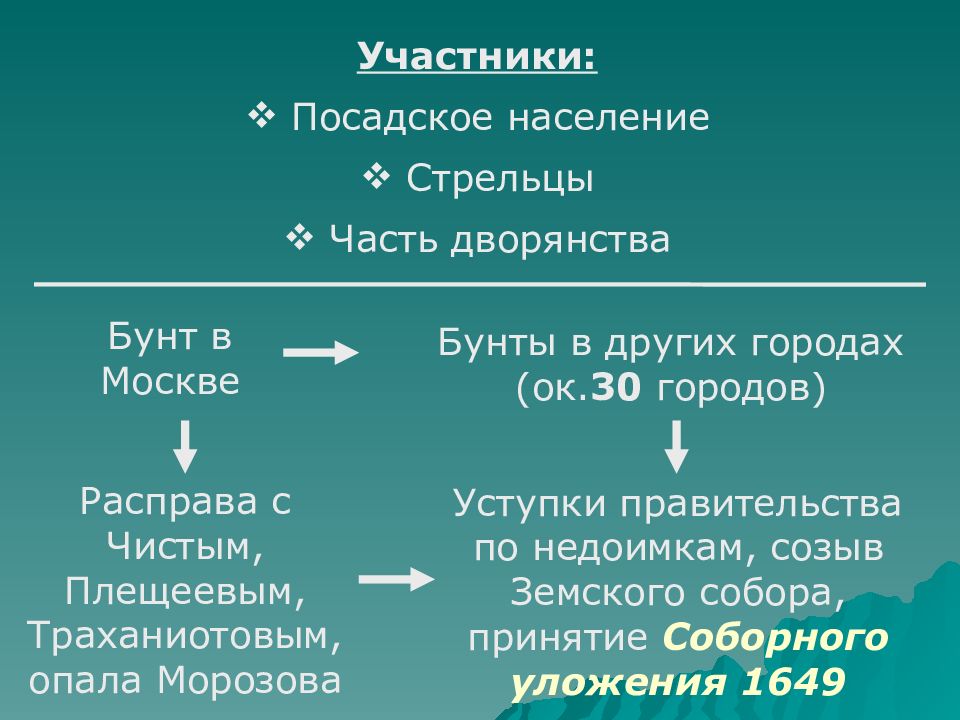 Участники:

❖ Посадское население

❖ Стрельцы

❖ Часть дворянства

Бунт в Москве

Бунты в других городах (ок.30 городов)

Расправа с Чистым, Плещеевым, Траханиотовым, опала Морозова

Уступки правительства по недоимкам, созыв Земского собора, принятие Соборного уложения 1649